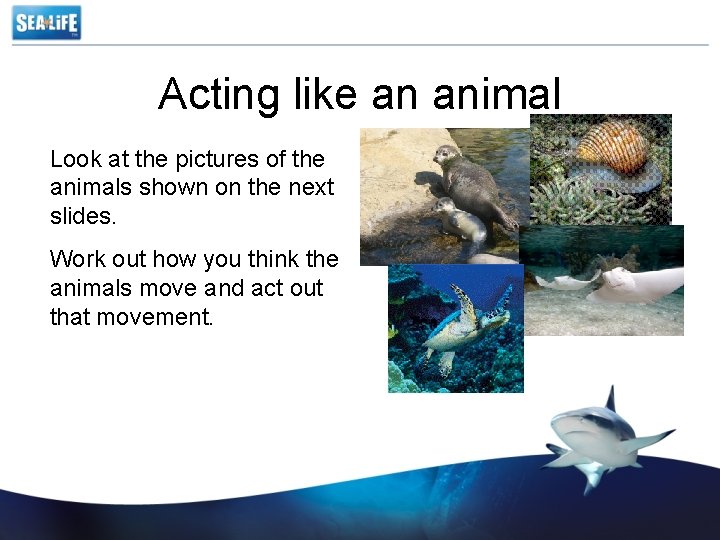 SEA LIFE

Acting like an animal

Look at the pictures of the animals shown on the next slides.

Work out how you think the animals move and act out that movement.